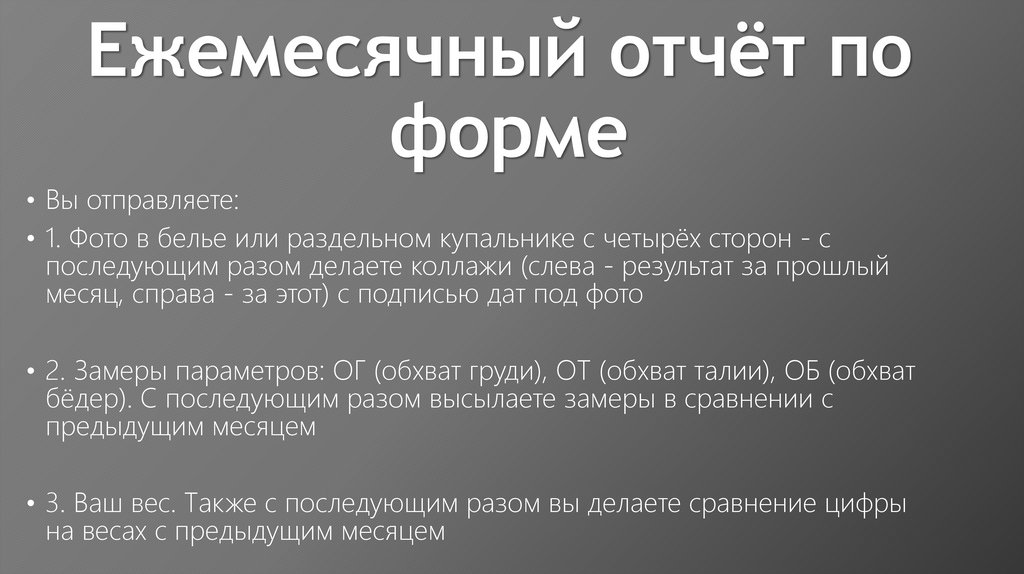 Ежемесячный отчёт по форме

• Вы отправляете:

• 1. Фото в белье или раздельном купальнике с четырёх сторон - с последующим разом делаете коллажи (слева - результат за прошлый месяц, справа - за этот) с подписью дат под фото

• 2. Замеры параметров: ОГ (обхват груди), ОТ (обхват талии), ОБ (обхват бёдер). С последующим разом высылаете замеры в сравнении с предыдущим месяцем

• 3. Ваш вес. Также с последующим разом вы делаете сравнение цифры на весах с предыдущим месяцем